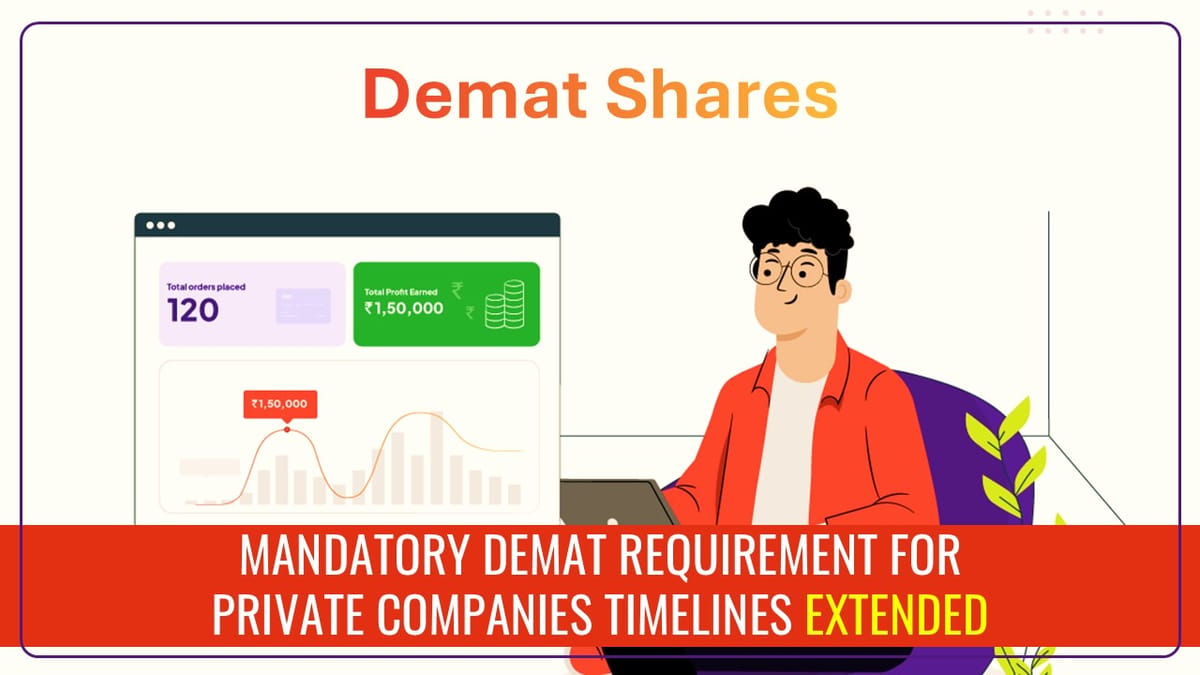 Demat Shares

Total orders placed
120

Total Profit Earned
₹1,50,000

₹1,50,000

MANDATORY DEMAT REQUIREMENT FOR PRIVATE COMPANIES TIMELINES EXTENDED